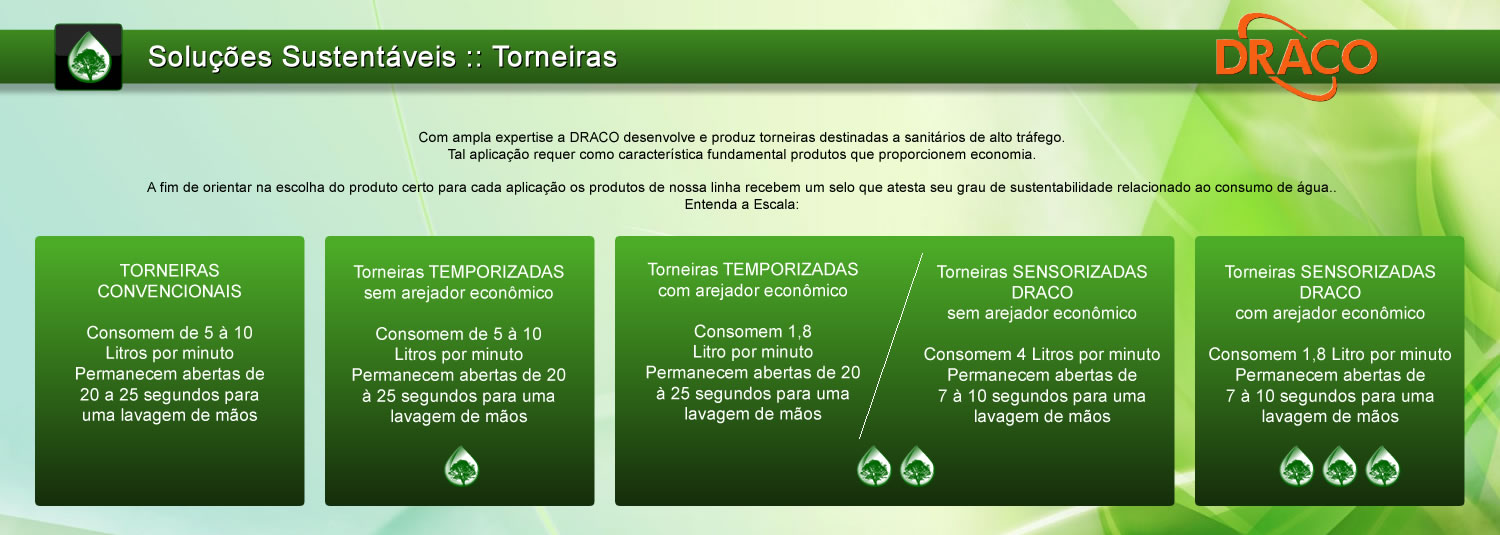 Soluções Sustentáveis :: Torneiras

DRACO

Com ampla expertise a DRACO desenvolve e produz torneiras destinadas a sanitários de alto tráfego.
Tal aplicação requer como característica fundamental produtos que proporcionem economia.

A fim de orientar na escolha do produto certo para cada aplicação os produtos de nossa linha recebem um selo que atesta seu grau de sustentabilidade relacionado ao consumo de água..
Entenda a Escala:

TORNEIRAS CONVENCIONAIS

Consomem de 5 à 10 Litros por minuto
Permanecem abertas de 20 a 25 segundos para uma lavagem de mãos

Torneiras TEMPORIZADAS sem arejador econômico

Consomem de 5 à 10 Litros por minuto
Permanecem abertas de 20 à 25 segundos para uma lavagem de mãos

Torneiras TEMPORIZADAS com arejador econômico

Consomem 1,8 Litro por minuto
Permanecem abertas de 20 à 25 segundos para uma lavagem de mãos

Torneiras SENSORIZADAS DRACO sem arejador econômico

Consomem 4 Litros por minuto
Permanecem abertas de 7 à 10 segundos para uma lavagem de mãos

Torneiras SENSORIZADAS DRACO com arejador econômico

Consomem 1,8 Litro por minuto
Permanecem abertas de 7 à 10 segundos para uma lavagem de mãos